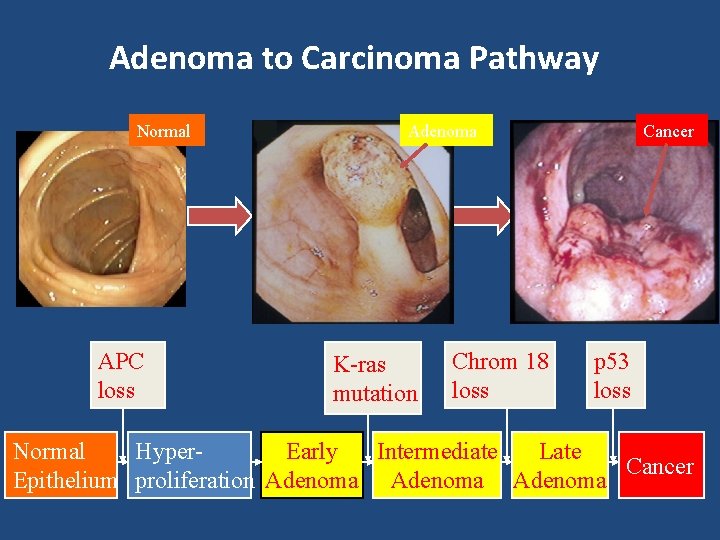 Adenoma to Carcinoma Pathway

Normal

Adenoma

Cancer

APC loss

K-ras mutation

Chrom 18 loss

p53 loss

Normal Epithelium

Hyper-proliferation

Early Adenoma

Intermediate Adenoma

Late Adenoma

Cancer